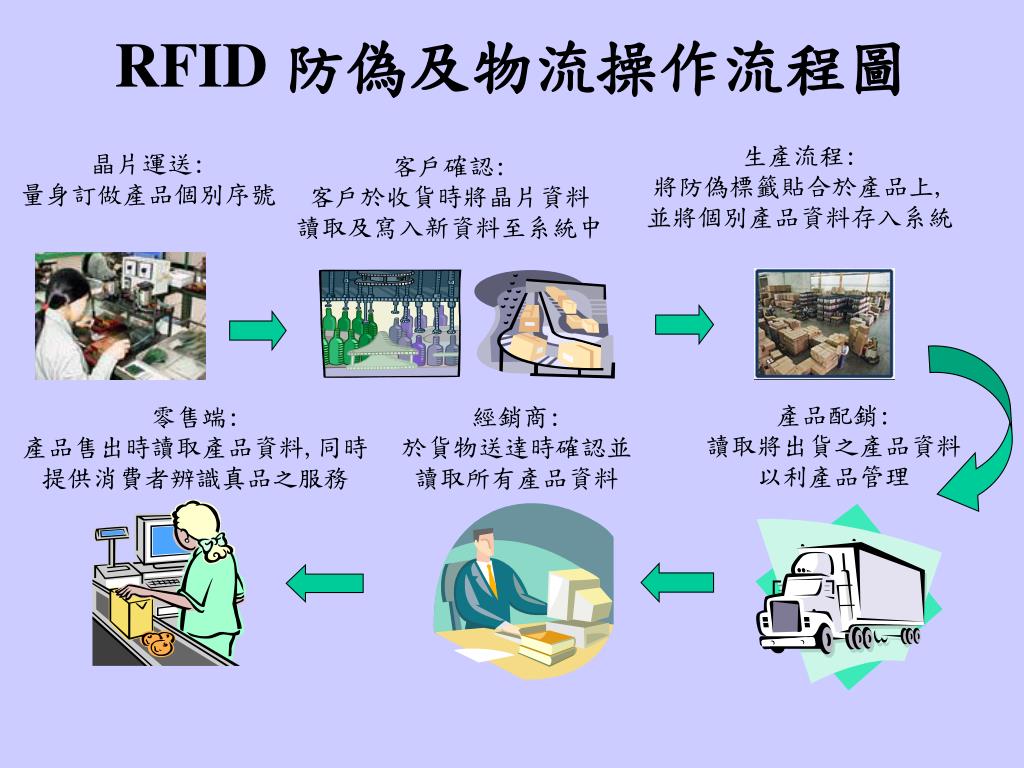 RFID 防偽及物流操作流程圖

晶片運送:
量身訂做產品個別序號

客戶確認:
客戶於收貨時將晶片資料讀取及寫入新資料至系統中

生產流程:
將防偽標籤貼合於產品上,
並將個別產品資料存入系統

零售端:
產品售出時讀取產品資料, 同時提供消費者辨識真品之服務

經銷商:
於貨物送達時確認並讀取所有產品資料

產品配銷:
讀取將出貨之產品資料以利產品管理